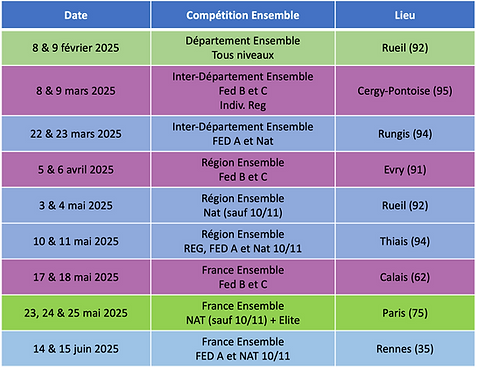 | Date | Compétition Ensemble | Lieu |
|---|---|---|
| 8 & 9 février 2025 | Département Ensemble Tous niveaux | Rueil (92) |
| 8 & 9 mars 2025 | Inter-Département Ensemble Fed B et C Indiv. Reg | Cergy-Pontoise (95) |
| 22 & 23 mars 2025 | Inter-Département Ensemble FED A et Nat | Rungis (94) |
| 5 & 6 avril 2025 | Région Ensemble Fed B et C | Evry (91) |
| 3 & 4 mai 2025 | Région Ensemble Nat (sauf 10/11) | Rueil (92) |
| 10 & 11 mai 2025 | Région Ensemble REG, FED A et Nat 10/11 | Thiais (94) |
| 17 & 18 mai 2025 | France Ensemble Fed B et C | Calais (62) |
| 23, 24 & 25 mai 2025 | France Ensemble NAT (sauf 10/11) + Elite | Paris (75) |
| 14 & 15 juin 2025 | France Ensemble FED A et NAT 10/11 | Rennes (35) |